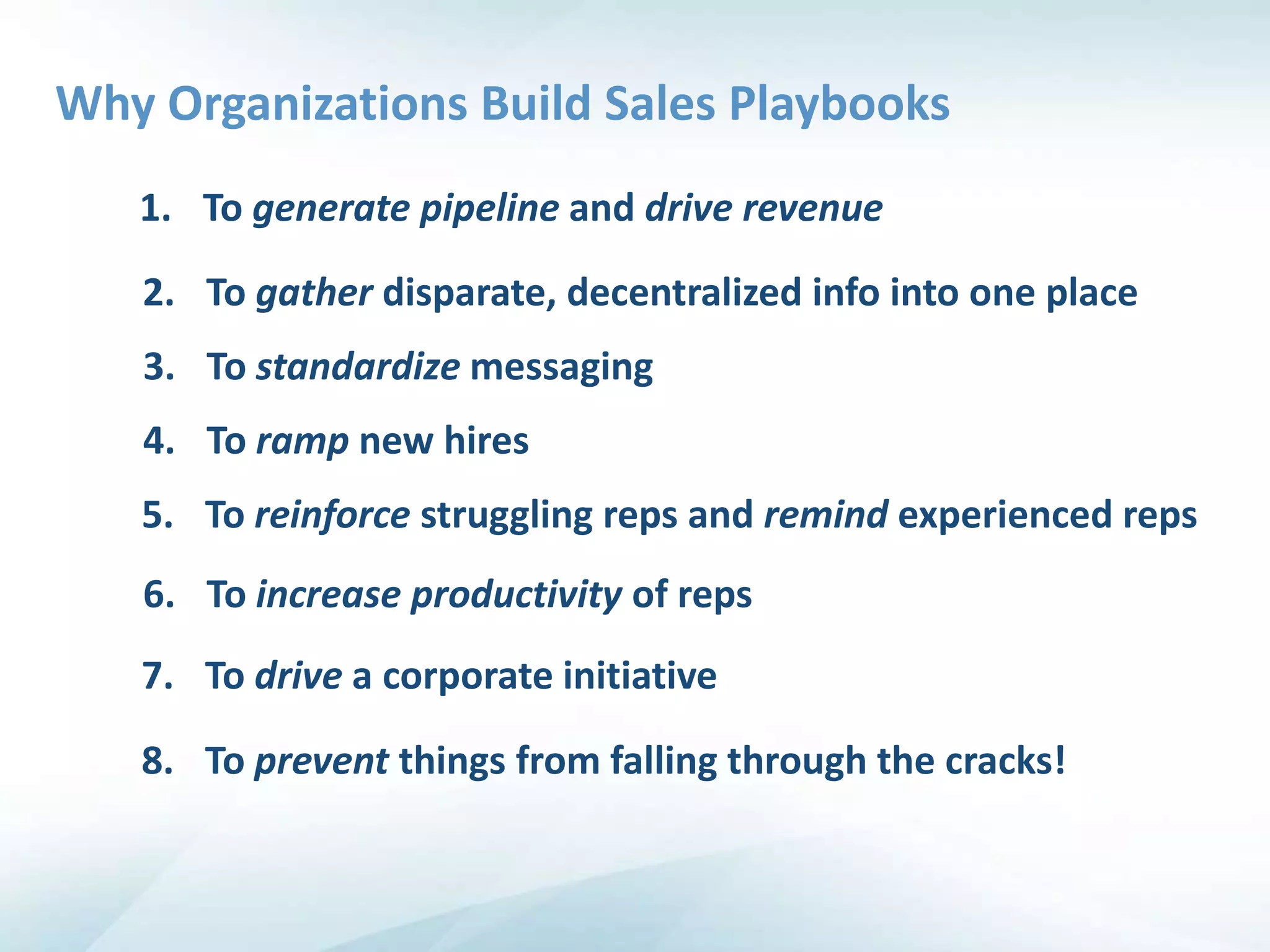 Why Organizations Build Sales Playbooks

1. To generate pipeline and drive revenue

2. To gather disparate, decentralized info into one place

3. To standardize messaging

4. To ramp new hires

5. To reinforce struggling reps and remind experienced reps

6. To increase productivity of reps

7. To drive a corporate initiative

8. To prevent things from falling through the cracks!